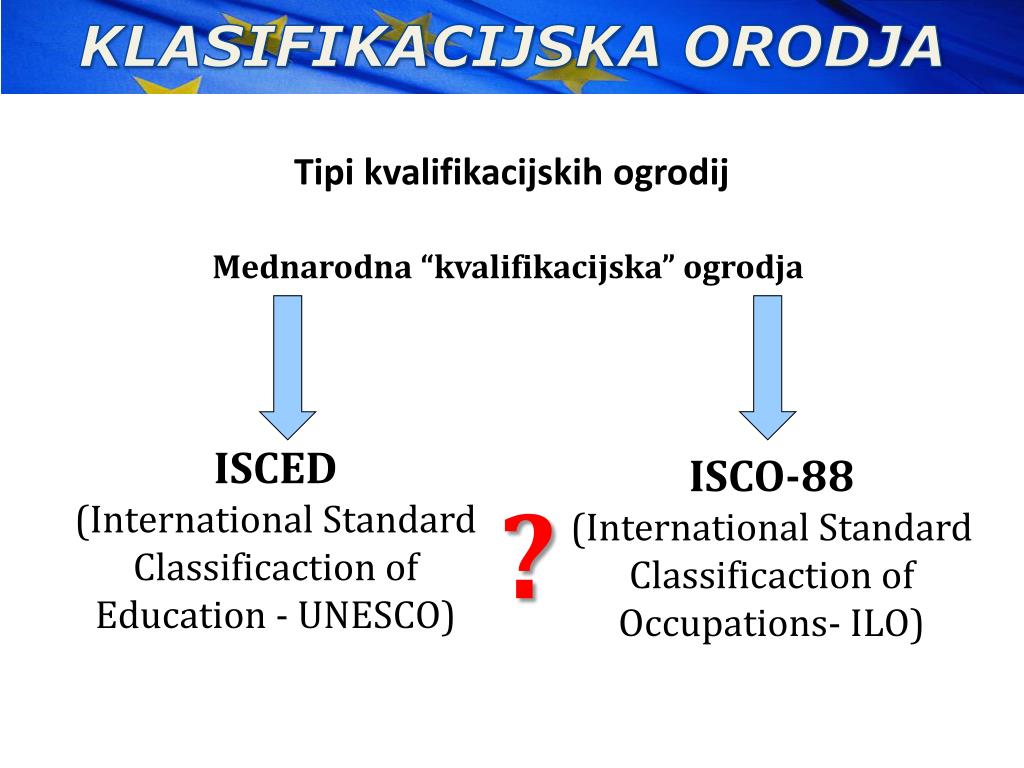 KLASIFIKACIJSKA ORODJA

Tipi kvalifikacijskih ogrodij

Mednarodna “kvalifikacijska” ogrodja

ISCED
(International Standard Classificaction of Education - UNESCO)

?

ISCO-88
(International Standard Classificaction of Occupations- ILO)